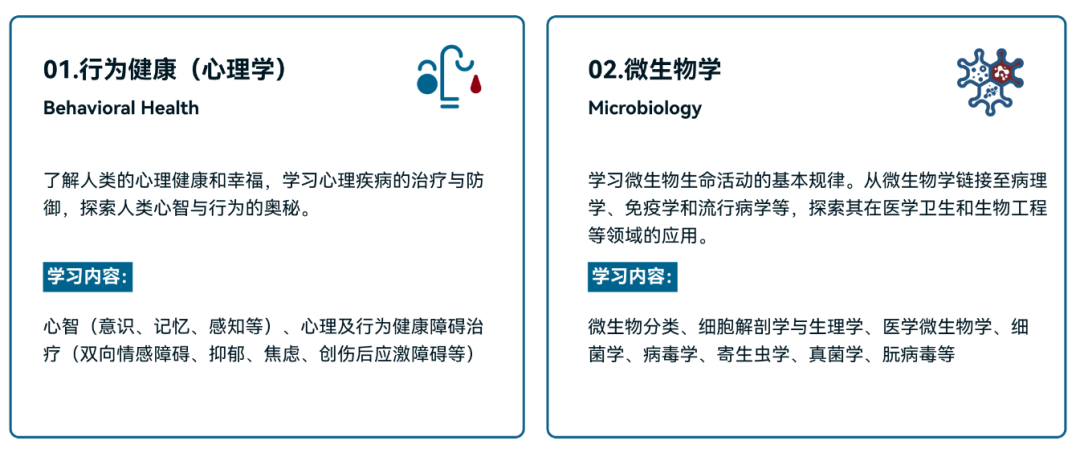 01.行为健康（心理学）
Behavioral Health

了解人类的心理健康和幸福，学习心理疾病的治疗与防御，探索人类心智与行为的奥秘。

学习内容：

心智（意识、记忆、感知等）、心理及行为健康障碍治疗（双向情感障碍、抑郁、焦虑、创伤后应激障碍等）

02.微生物学
Microbiology

学习微生物生命活动的基本规律。从微生物学链接至病理学、免疫学和流行病学等，探索其在医学卫生和生物工程等领域的应用。

学习内容：

微生物分类、细胞解剖学与生理学、医学微生物学、细菌学、病毒学、寄生虫学、真菌学、朊病毒等